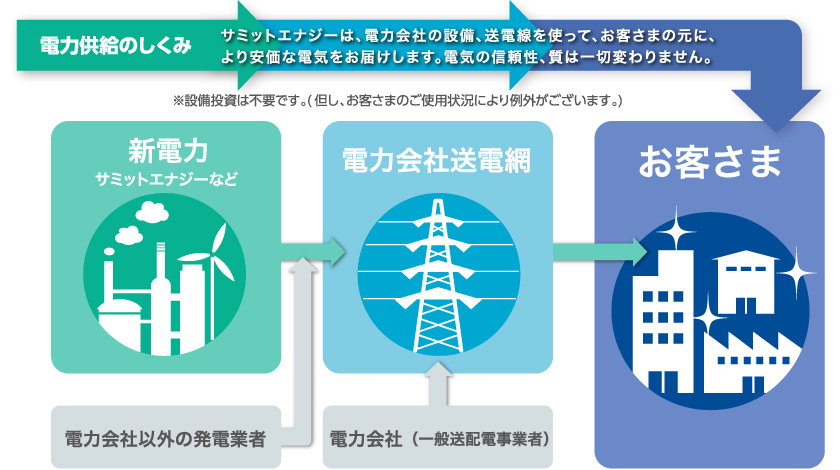 電力供給のしくみ

サミットエナジーは、電力会社の設備、送電線を使って、お客さまの元に、より安価な電気をお届けします。電気の信頼性、質は一切変わりません。

※設備投資は不要です。（但し、お客さまのご使用状況により例外がございます。）

新電力
サミットエナジーなど

電力会社送電網

お客さま

電力会社以外の発電業者

電力会社（一般送配電事業者）